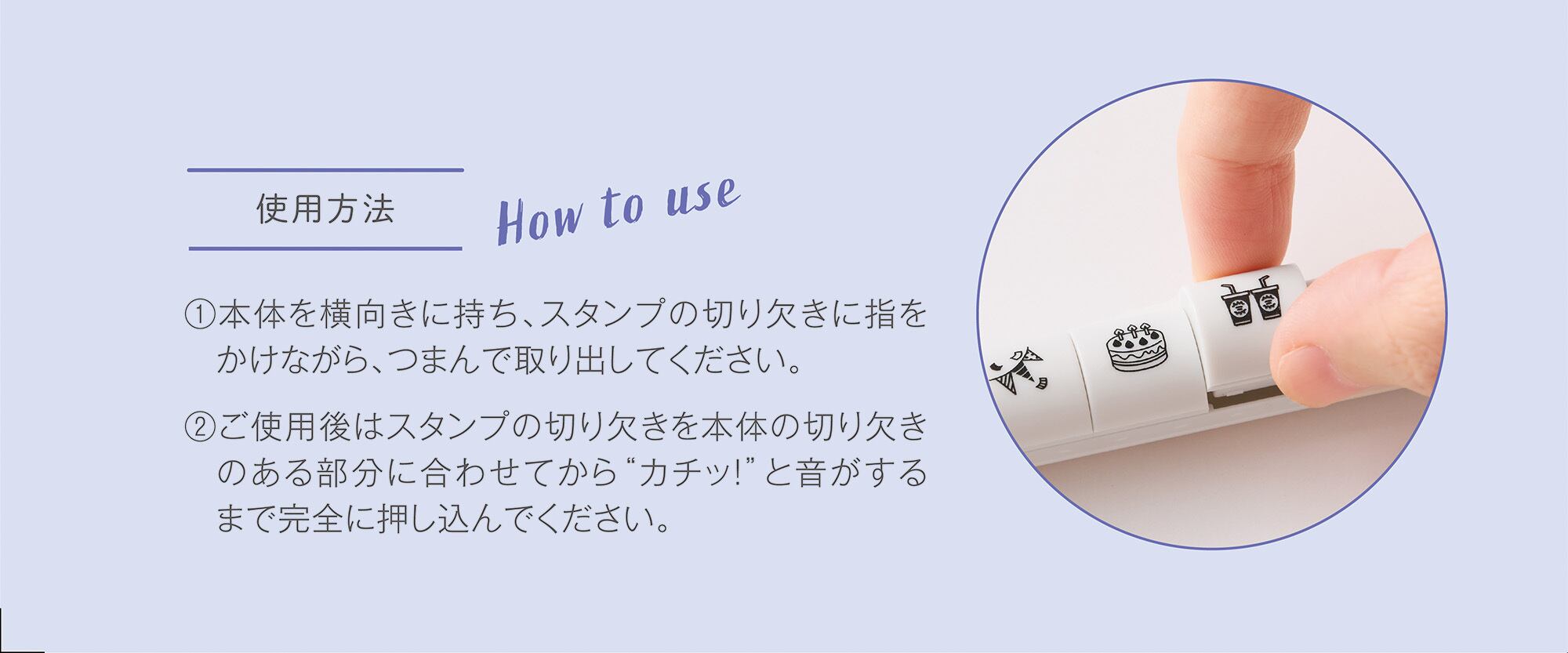 使用方法

How to use

①本体を横向きに持ち、スタンプの切り欠きに指をかけながら、つまんで取り出してください。

②ご使用後はスタンプの切り欠きを本体の切り欠きのある部分に合わせてから“カチッ!”と音がするまで完全に押し込んでください。